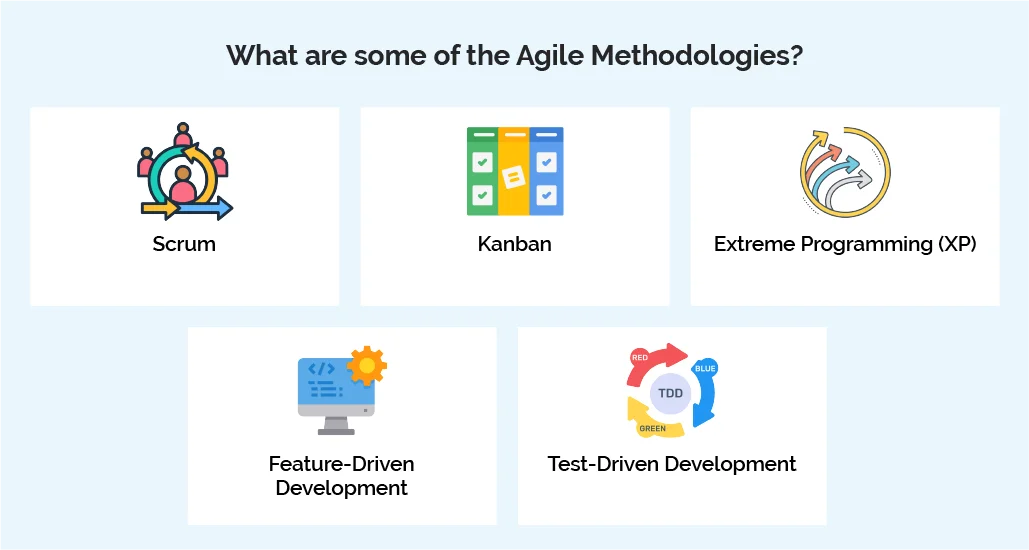 What are some of the Agile Methodologies?

Scrum

Kanban

Extreme Programming (XP)

</>

Feature-Driven Development

RED

BLUE

TDD

GREEN

Test-Driven Development